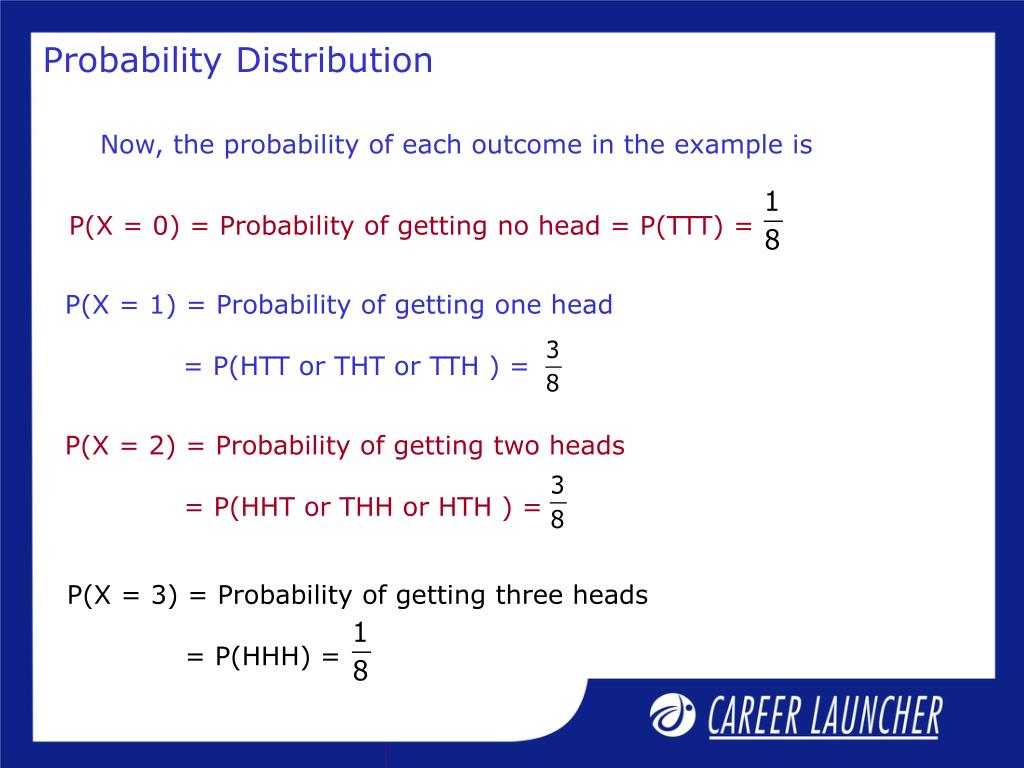 Probability Distribution

Now, the probability of each outcome in the example is

P(X = 0) = Probability of getting no head = P(TTT) = $\frac{1}{8}$

P(X = 1) = Probability of getting one head

= P(HTT or THT or TTH ) = $\frac{3}{8}$

P(X = 2) = Probability of getting two heads

= P(HHT or THH or HTH ) = $\frac{3}{8}$

P(X = 3) = Probability of getting three heads

= P(HHH) = $\frac{1}{8}$

CAREER LAUNCHER